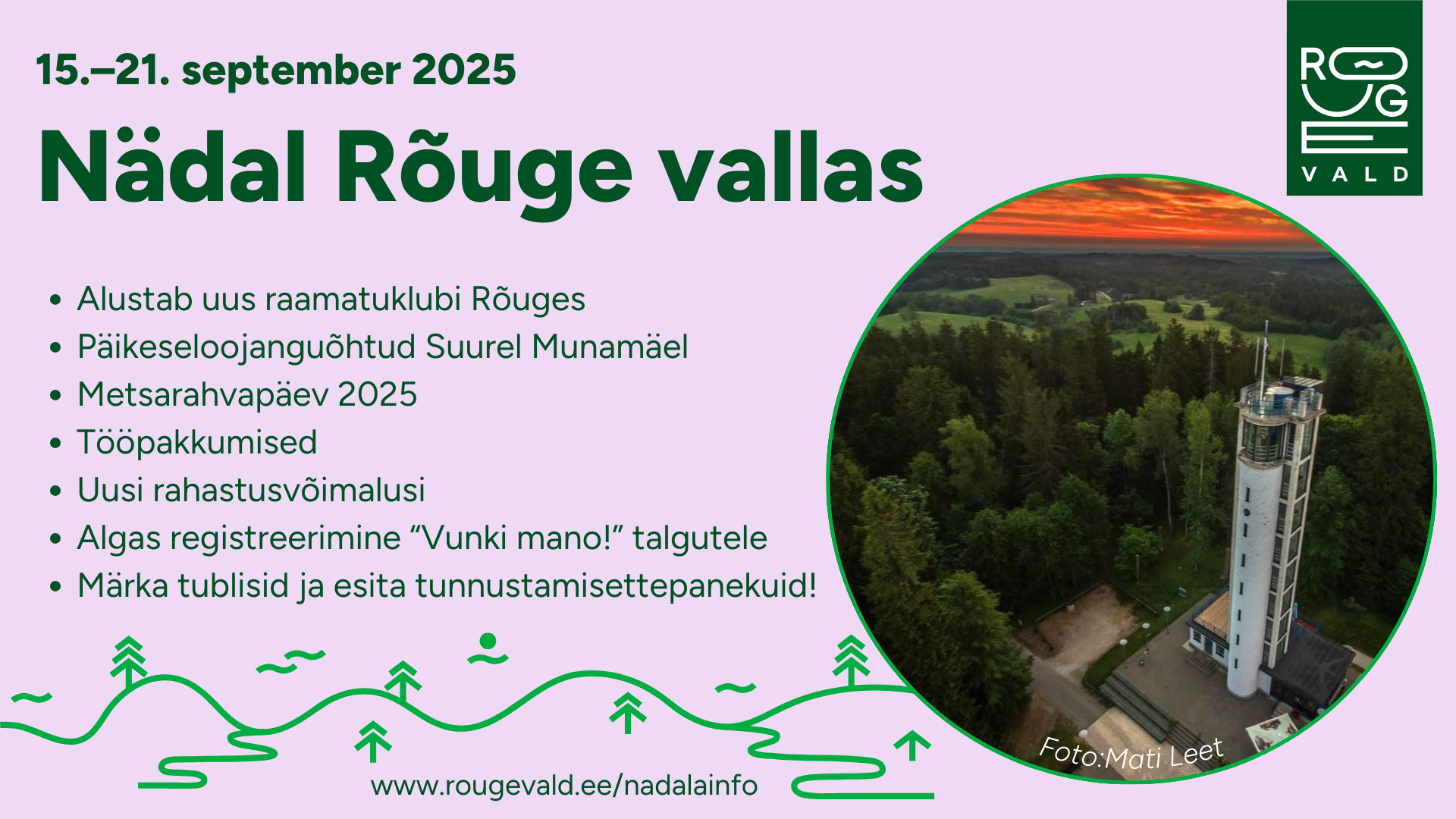 15.–21. september 2025

Nädal Rõuge vallas

RÕUGE VALD

- Alustab uus raamatuklubi Rõuges
- Päikeseloojanguõhtud Suurel Munamäel
- Metsarahvapäev 2025
- Tööpakkumised
- Uusi rahastusvõimalusi
- Algas registreerimine “Vunki mano!” talgutele
- Märka tublisid ja esita tunnustamisettepanekuid!

Foto:Mati Leet

www.rougevald.ee/nadalainfo